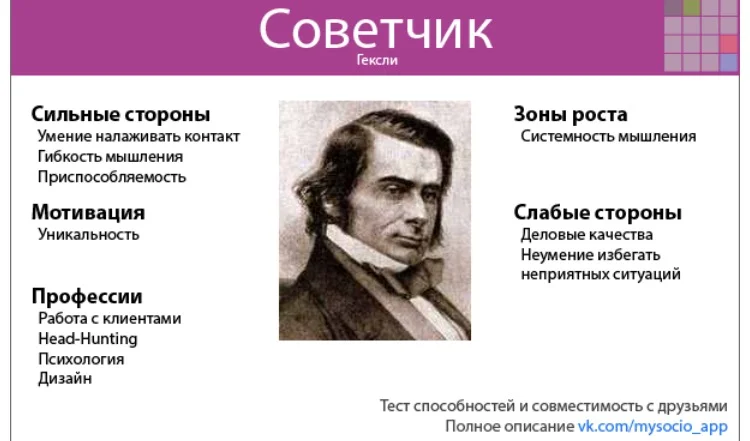 Советчик
Гексли

Сильные стороны
Умение налаживать контакт
Гибкость мышления
Приспособляемость

Мотивация
Уникальность

Профессии
Работа с клиентами
Head-Hunting
Психология
Дизайн

Зоны роста
Системность мышления

Слабые стороны
Деловые качества
Неумение избегать неприятных ситуаций

Тест способностей и совместимость с друзьями
Полное описание vk.com/mysocio_app